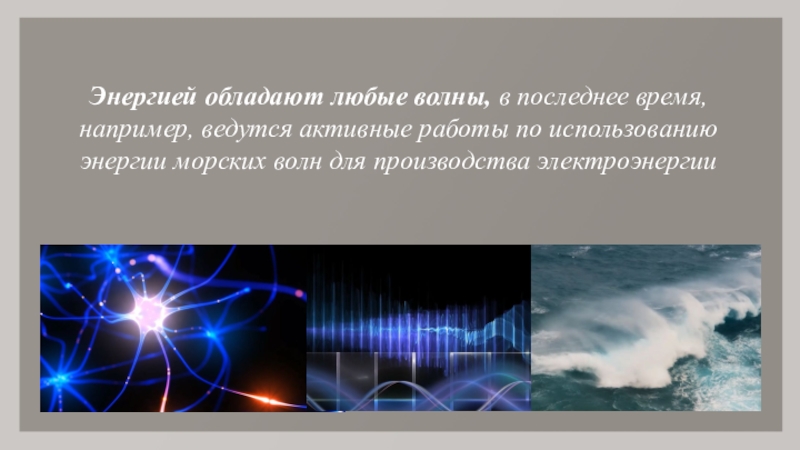 Энергией обладают любые волны, в последнее время, например, ведутся активные работы по использованию энергии морских волн для производства электроэнергии